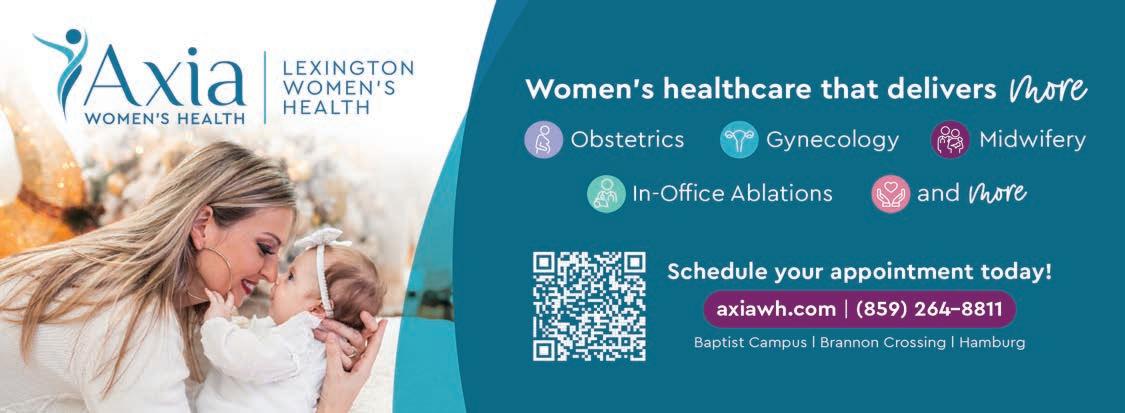 Axia
WOMEN'S HEALTH
LEXINGTON WOMEN'S HEALTH

Women's healthcare that delivers More

Obstetrics Gynecology Midwifery

In-Office Ablations and More

Schedule your appointment today!

axiawh.com | (859) 264-8811

Baptist Campus | Brannon Crossing | Hamburg